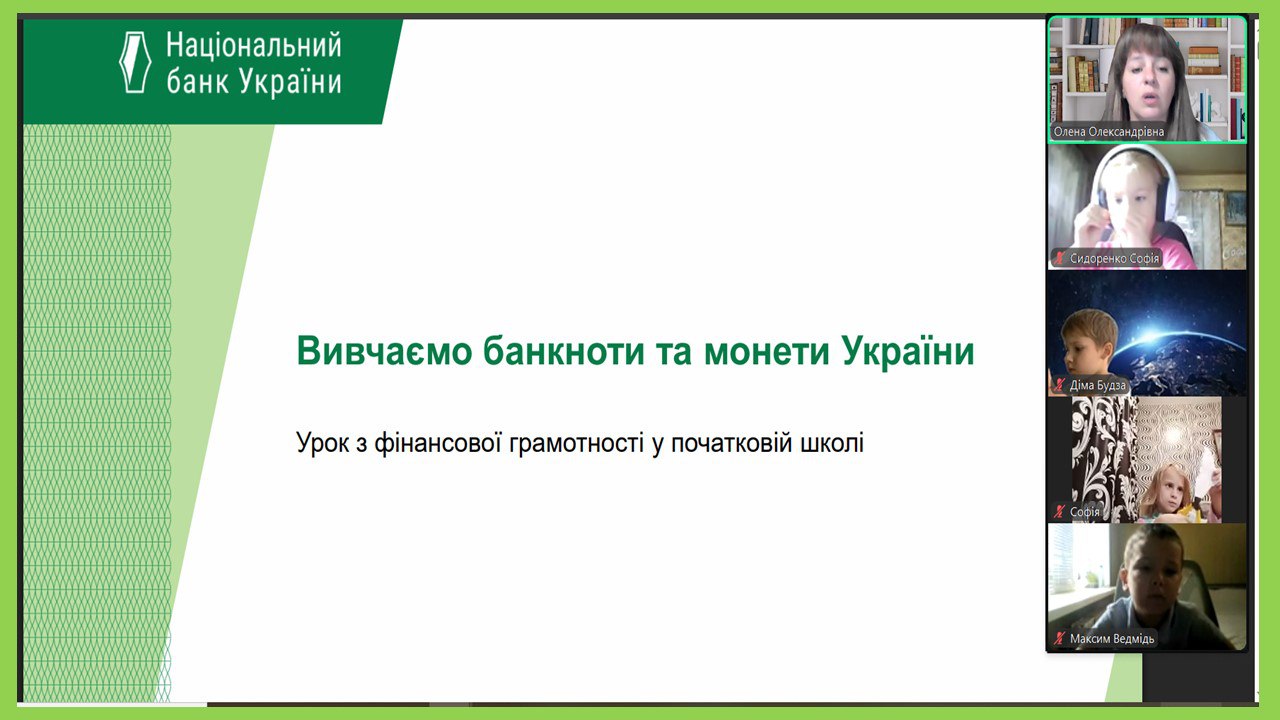 Національний банк України

Вивчаємо банкноти та монети України

Урок з фінансової грамотності у початковій школі

Олена Олександрівна

Сидоренко Софія

Діма Будза

Софія

Максим Ведмідь